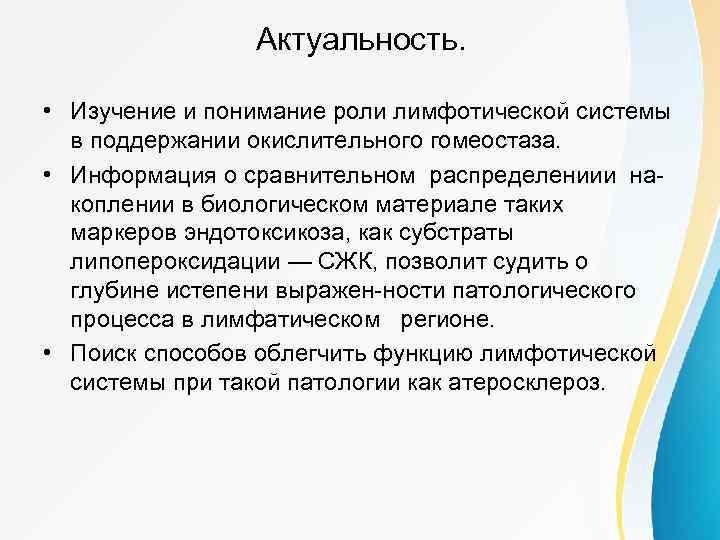 Актуальность.

• Изучение и понимание роли лимфотической системы в поддержании окислительного гомеостаза.

• Информация о сравнительном распределениии накоплении в биологическом материале таких маркеров эндотоксикоза, как субстраты липопероксидации — СЖК, позволит судить о глубине истепени выражен-ности патологического процесса в лимфатическом регионе.

• Поиск способов облегчить функцию лимфотической системы при такой патологии как атеросклероз.